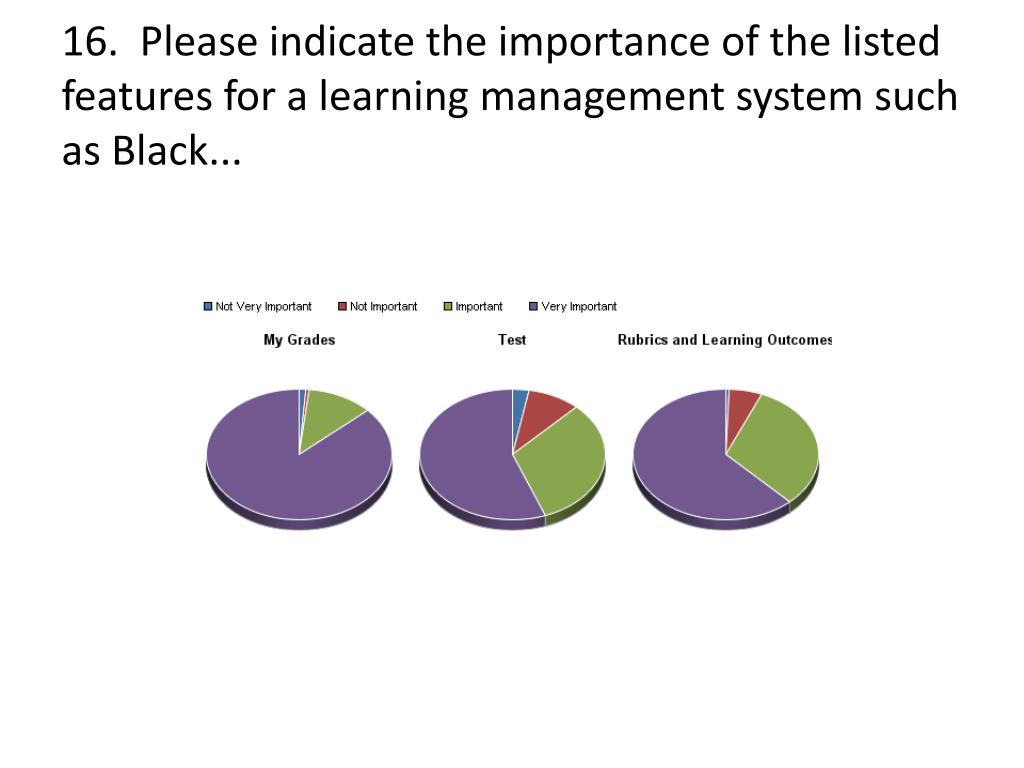 16. Please indicate the importance of the listed features for a learning management system such as Black...

Not Very Important Not Important Important Very Important

My Grades

Test

Rubrics and Learning Outcomes